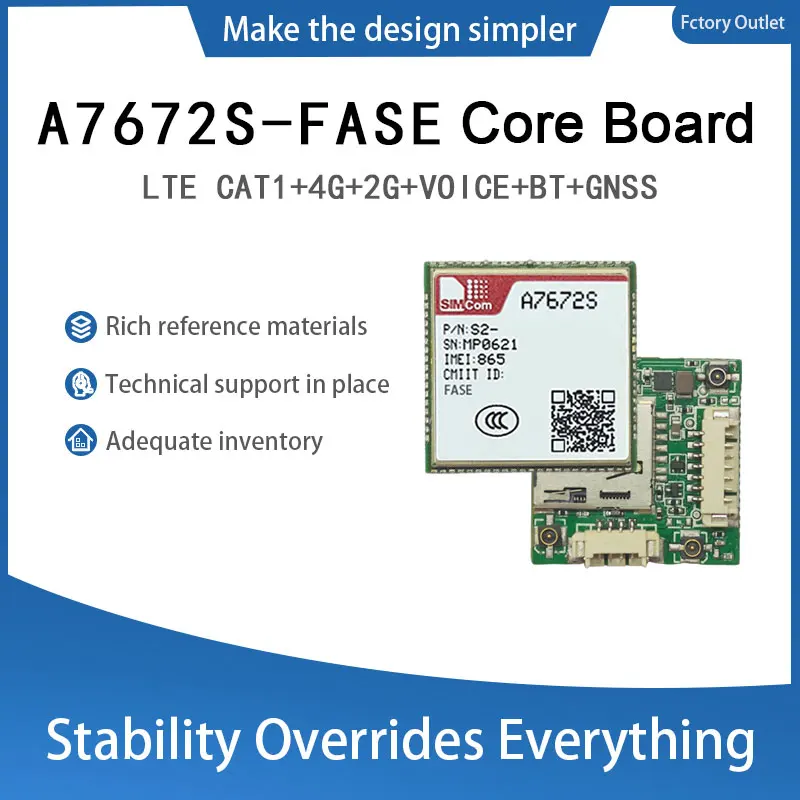 Make the design simpler

Fctory Outlet

A7672S-FASE Core Board

LTE CAT1+4G+2G+VOICE+BT+GNSS

Rich reference materials

Technical support in place

Adequate inventory

SIMCom A7672S

P/N:S2-
SN:MP0621
IMEI:865
CMIIT ID:
FASE

Stability Overrides Everything